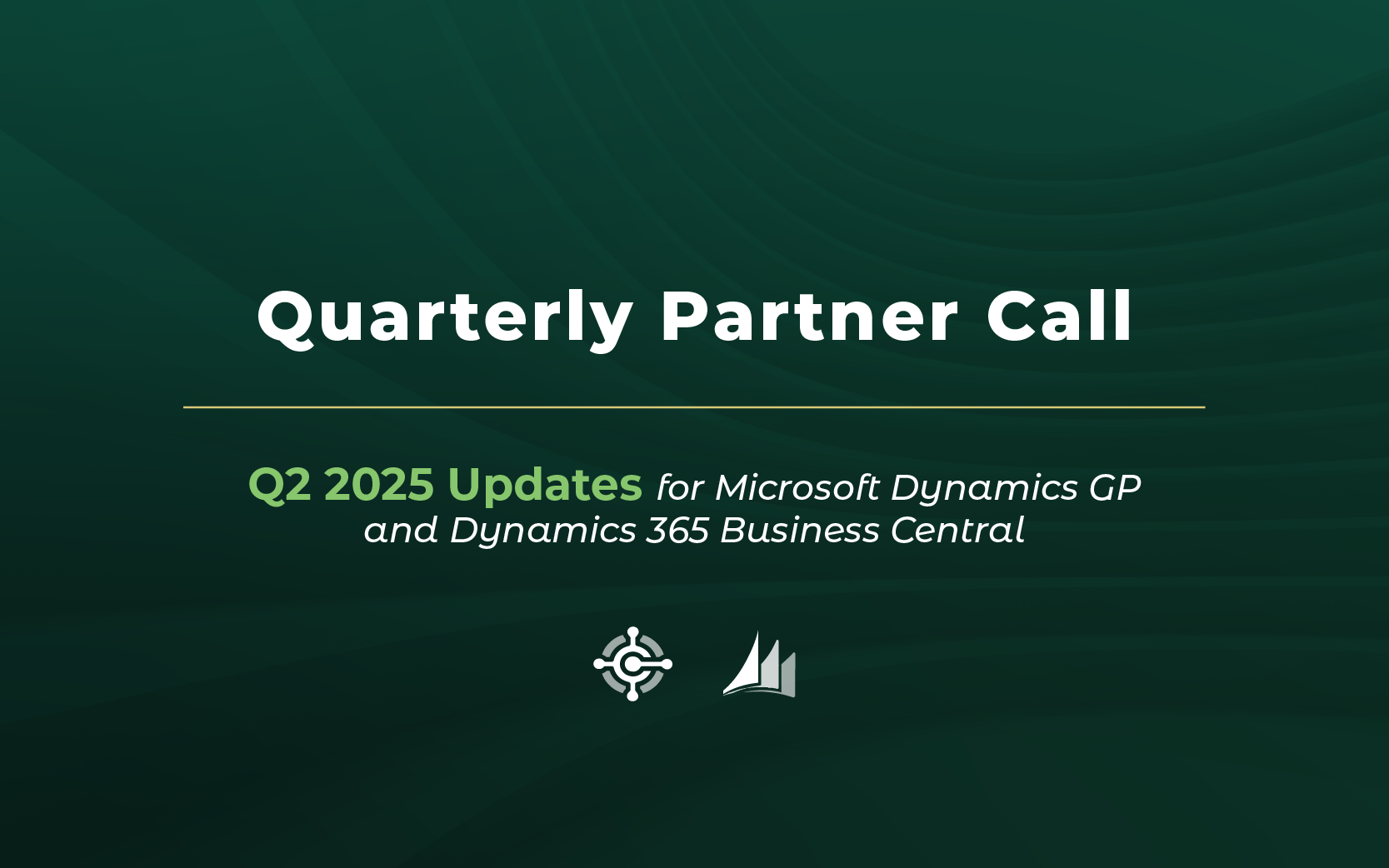 Quarterly Partner Call

Q2 2025 Updates for Microsoft Dynamics GP and Dynamics 365 Business Central